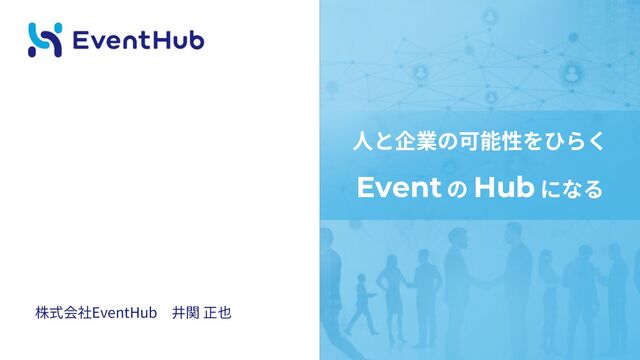 EventHub

人と企業の可能性をひらく

Event の Hub になる

株式会社EventHub　井関 正也